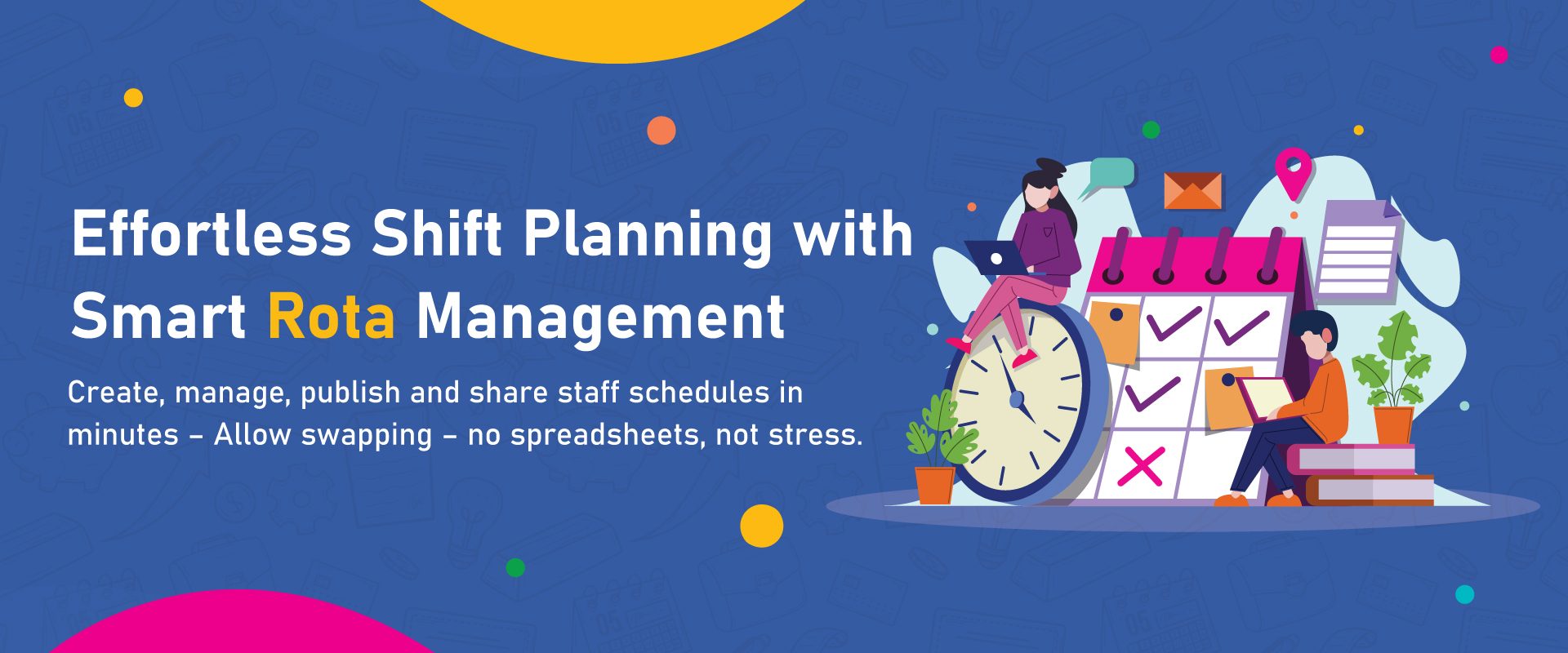 Effortless Shift Planning with Smart Rota Management

Create, manage, publish and share staff schedules in minutes – Allow swapping – no spreadsheets, not stress.